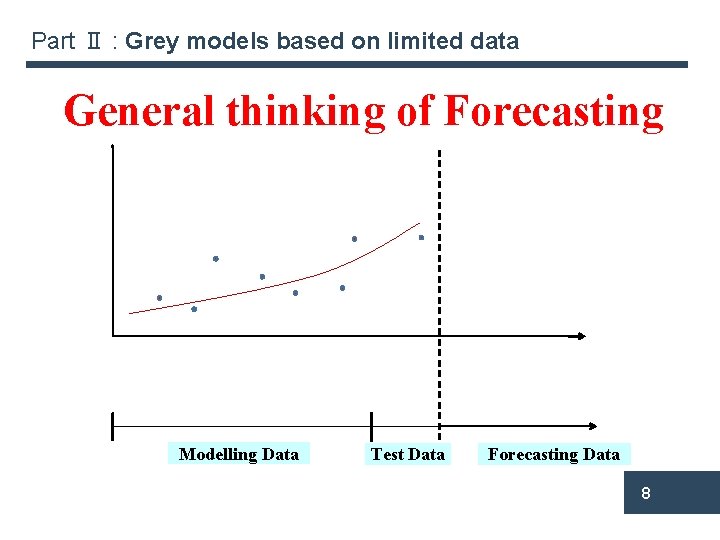 Part Ⅱ : Grey models based on limited data

General thinking of Forecasting

Modelling Data

Test Data

Forecasting Data

8